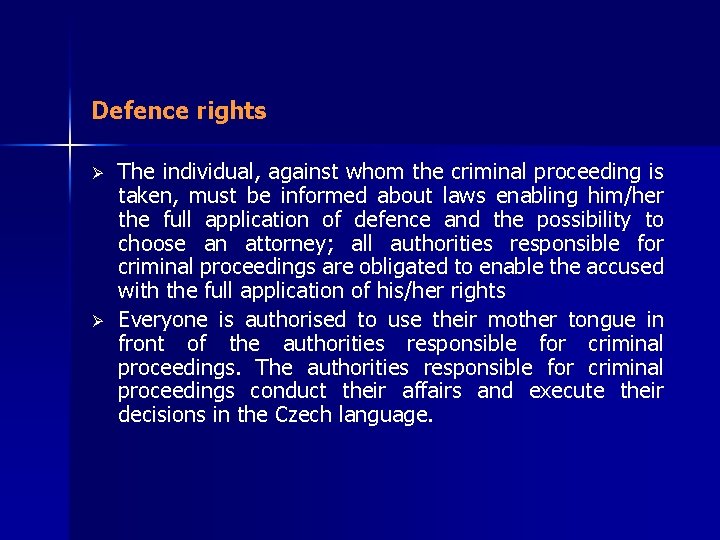 Defence rights

➢ The individual, against whom the criminal proceeding is taken, must be informed about laws enabling him/her the full application of defence and the possibility to choose an attorney; all authorities responsible for criminal proceedings are obligated to enable the accused with the full application of his/her rights

➢ Everyone is authorised to use their mother tongue in front of the authorities responsible for criminal proceedings. The authorities responsible for criminal proceedings conduct their affairs and execute their decisions in the Czech language.